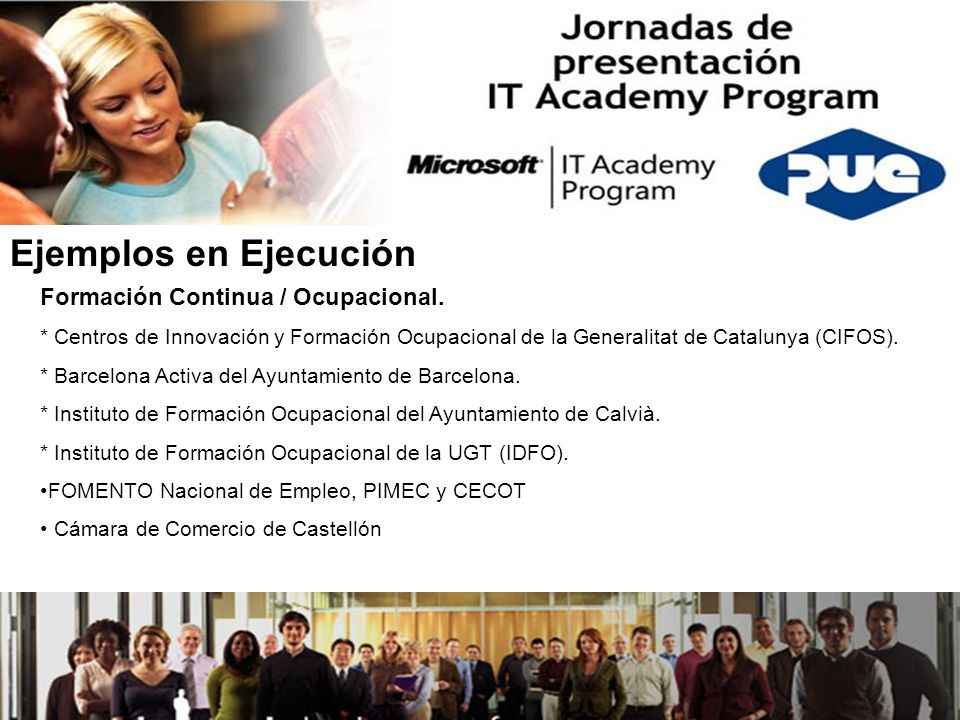 Jornadas de presentación IT Academy Program

Microsoft IT Academy Program

PUE

Ejemplos en Ejecución

Formación Continua / Ocupacional.

* Centros de Innovación y Formación Ocupacional de la Generalitat de Catalunya (CIFOS).

* Barcelona Activa del Ayuntamiento de Barcelona.

* Instituto de Formación Ocupacional del Ayuntamiento de Calvià.

* Instituto de Formación Ocupacional de la UGT (IDFO).

•FOMENTO Nacional de Empleo, PIMEC y CECOT

• Cámara de Comercio de Castellón